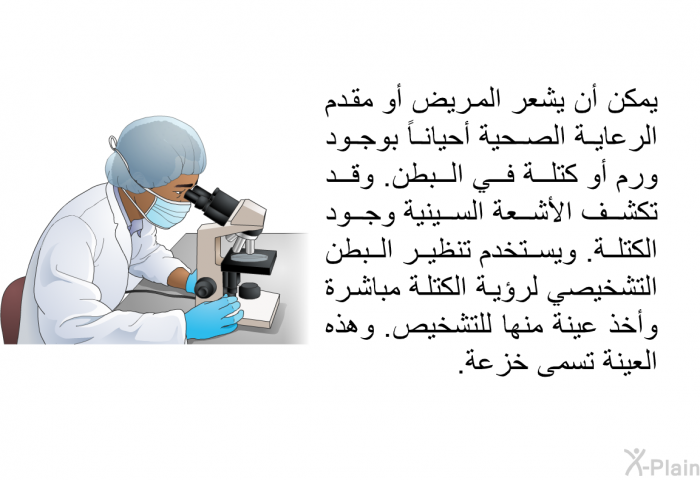 يمكن أن يشعر المريض أو مقدم الرعاية الصحية أحياناً بوجود ورم أو كتلة في البطن. وقد تكشف الأشعة السينية وجود الكتلة. ويستخدم تنظير البطن التشخيصي لرؤية الكتلة مباشرة وأخذ عينة منها للتشخيص. وهذه العينة تسمى خزعة.

X-Plain